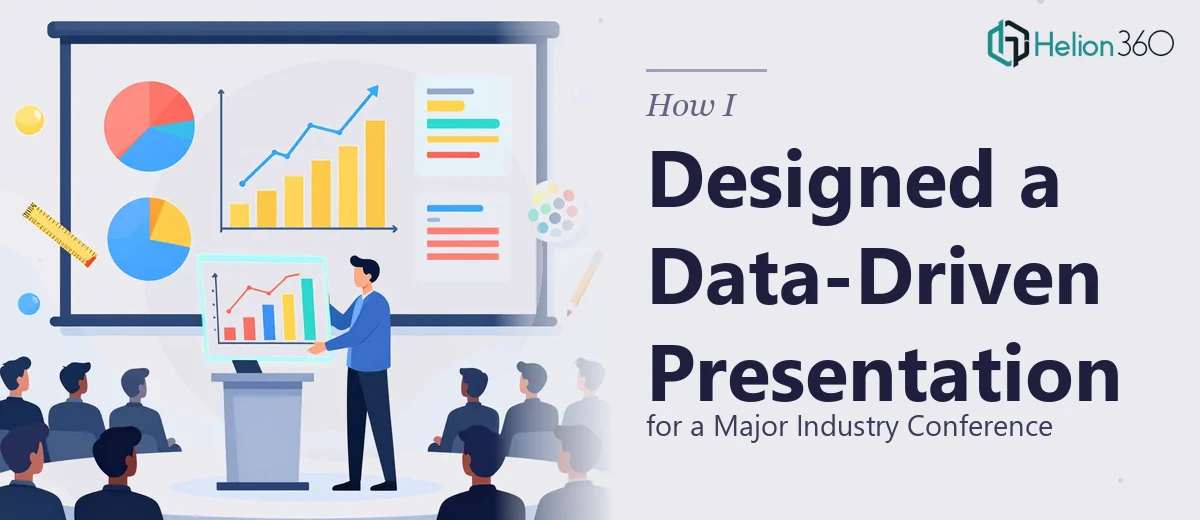 Helion360

How I

Designed a Data-Driven Presentation

for a Major Industry Conference